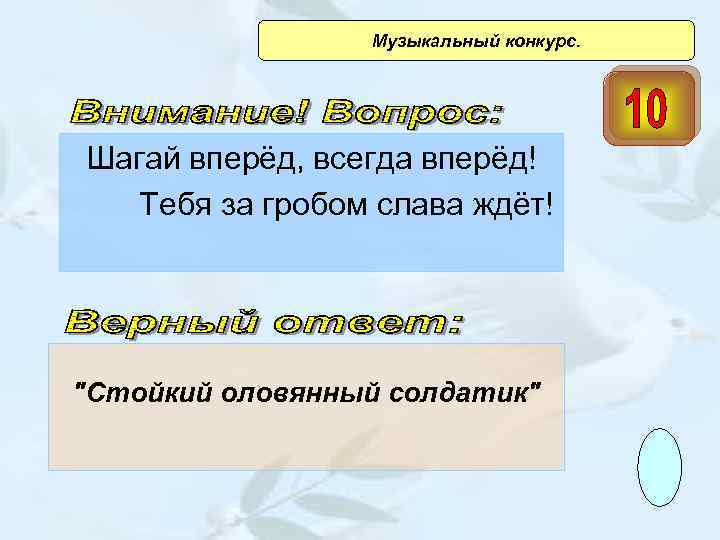 Музыкальный конкурс.

10

Внимание! Вопрос:

Шагай вперёд, всегда вперёд!
Тебя за гробом слава ждёт!

Верный ответ:

"Стойкий оловянный солдатик"